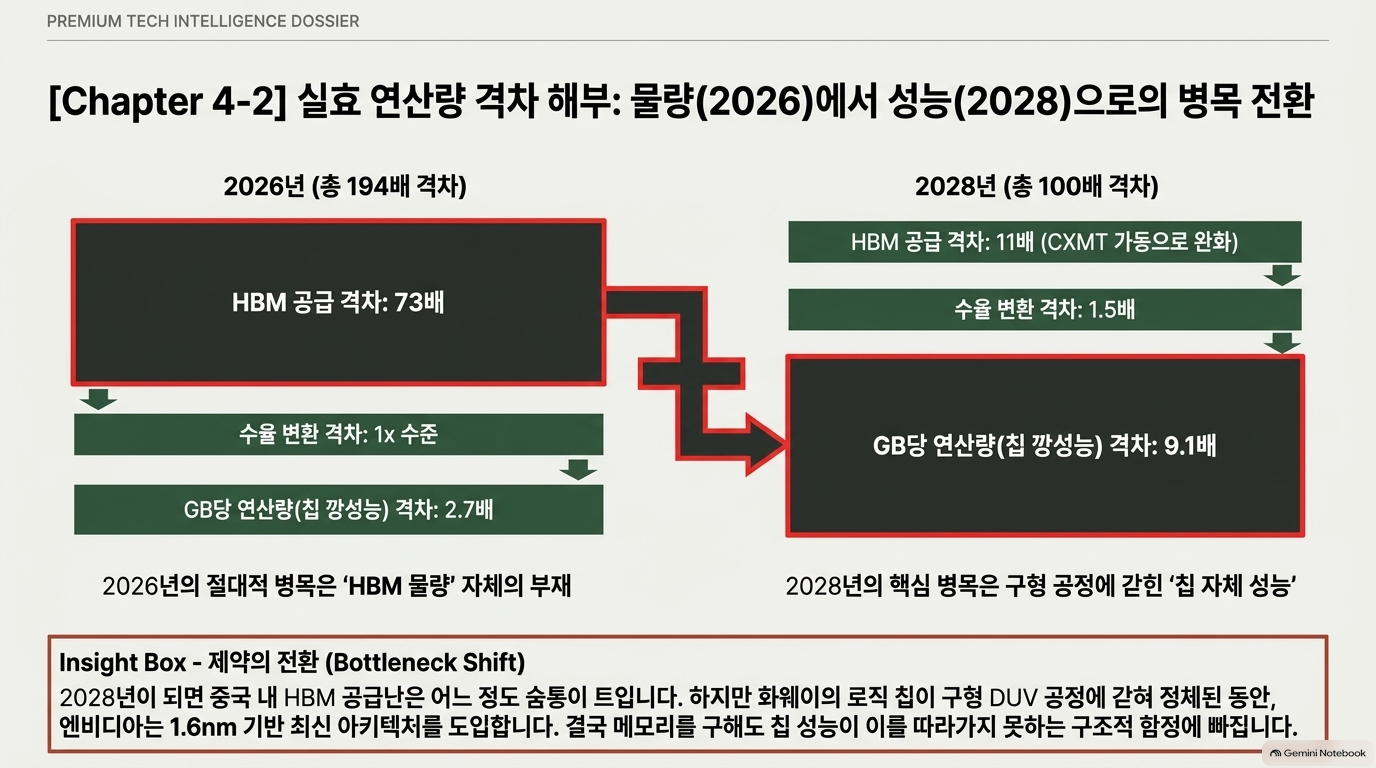 PREMIUM TECH INTELLIGENCE DOSSIER

[Chapter 4-2] 실효 연산량 격차 해부: 물량(2026)에서 성능(2028)으로의 병목 전환

2026년 (총 194배 격차)

HBM 공급 격차: 73배

수율 변환 격차: 1x 수준

GB당 연산량(칩 깡성능) 격차: 2.7배

2026년의 절대적 병목은 'HBM 물량' 자체의 부재

2028년 (총 100배 격차)

HBM 공급 격차: 11배 (CXMT 가동으로 완화)

수율 변환 격차: 1.5배

GB당 연산량(칩 깡성능) 격차: 9.1배

2028년의 핵심 병목은 구형 공정에 갇힌 '칩 자체 성능'

Insight Box - 제약의 전환 (Bottleneck Shift)

2028년이 되면 중국 내 HBM 공급난은 어느 정도 숨통이 트입니다. 하지만 화웨이의 로직 칩이 구형 DUV 공정에 갇혀 정체된 동안, 엔비디아는 1.6nm 기반 최신 아키텍처를 도입합니다. 결국 메모리를 구해도 칩 성능이 이를 따라가지 못하는 구조적 함정에 빠집니다.

Gemini Notebook